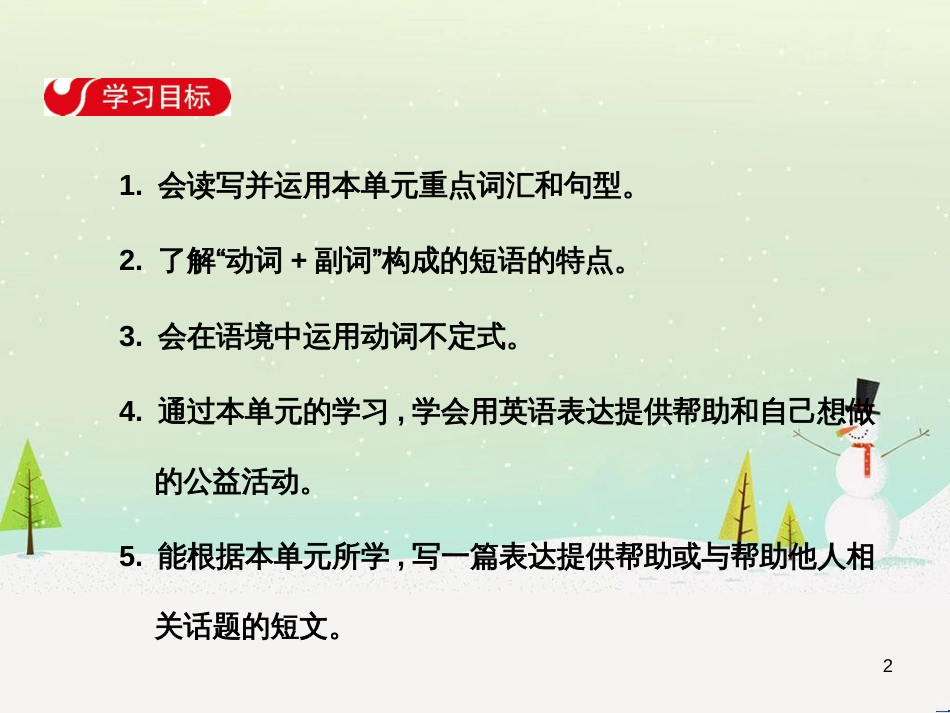 学习目标

1. 会读写并运用本单元重点词汇和句型。

2. 了解“动词 + 副词”构成的短语的特点。

3. 会在语境中运用动词不定式。

4. 通过本单元的学习，学会用英语表达提供帮助和自己想做的公益活动。

5. 能根据本单元所学，写一篇表达提供帮助或与帮助他人相关话题的短文。

2